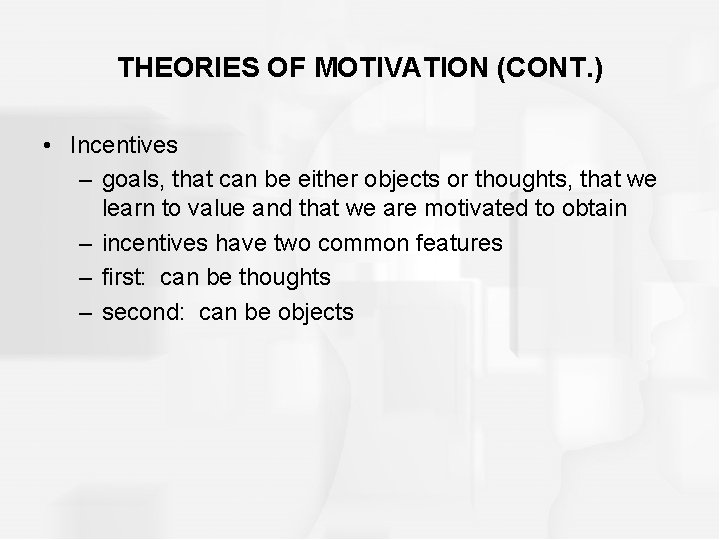 THEORIES OF MOTIVATION (CONT.)

• Incentives
 – goals, that can be either objects or thoughts, that we learn to value and that we are motivated to obtain
 – incentives have two common features
 – first: can be thoughts
 – second: can be objects